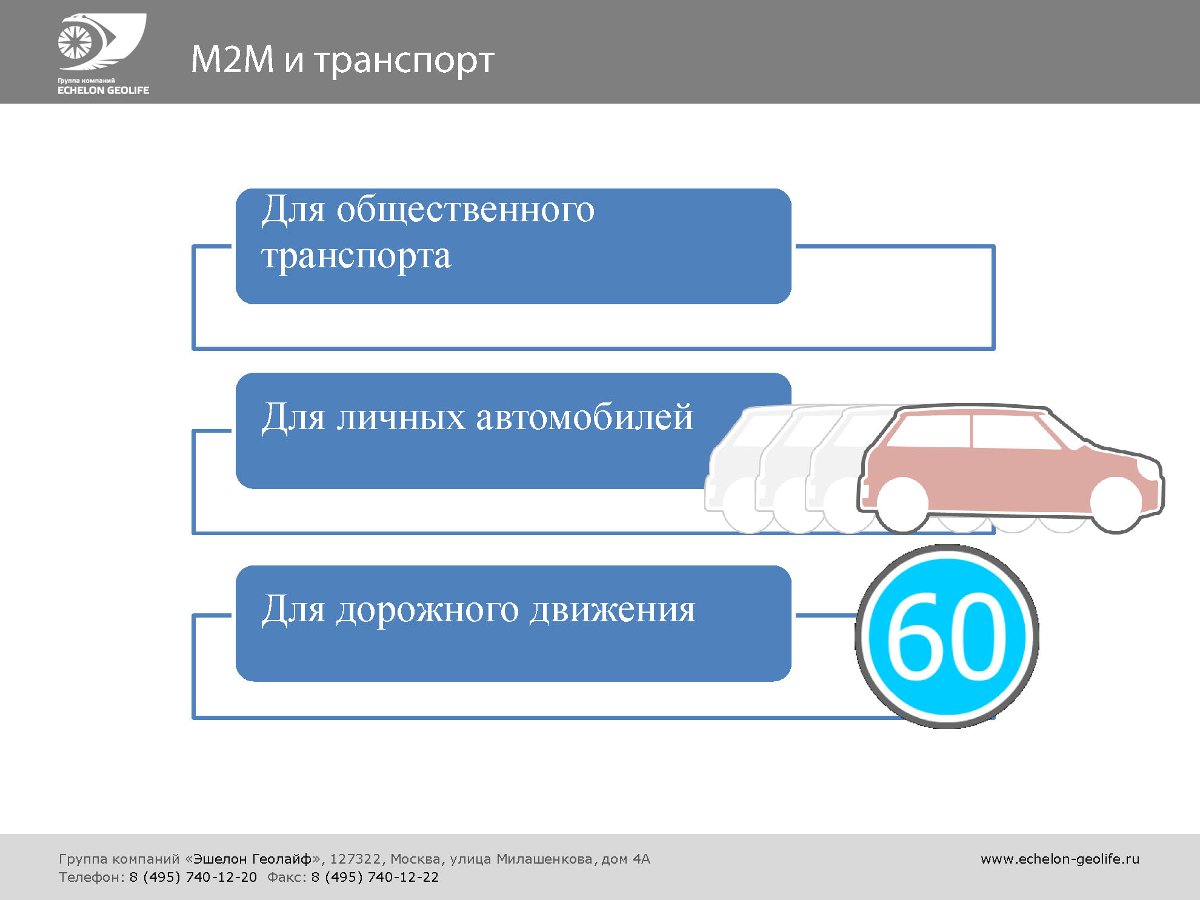 Группа компаний
ECHELON GEOLIFE

M2M и транспорт

Для общественного транспорта

Для личных автомобилей

Для дорожного движения

60

Группа компаний «Эшелон Геолайф», 127322, Москва, улица Милашенкова, дом 4А
Телефон: 8 (495) 740-12-20 Факс: 8 (495) 740-12-22

www.echelon-geolife.ru